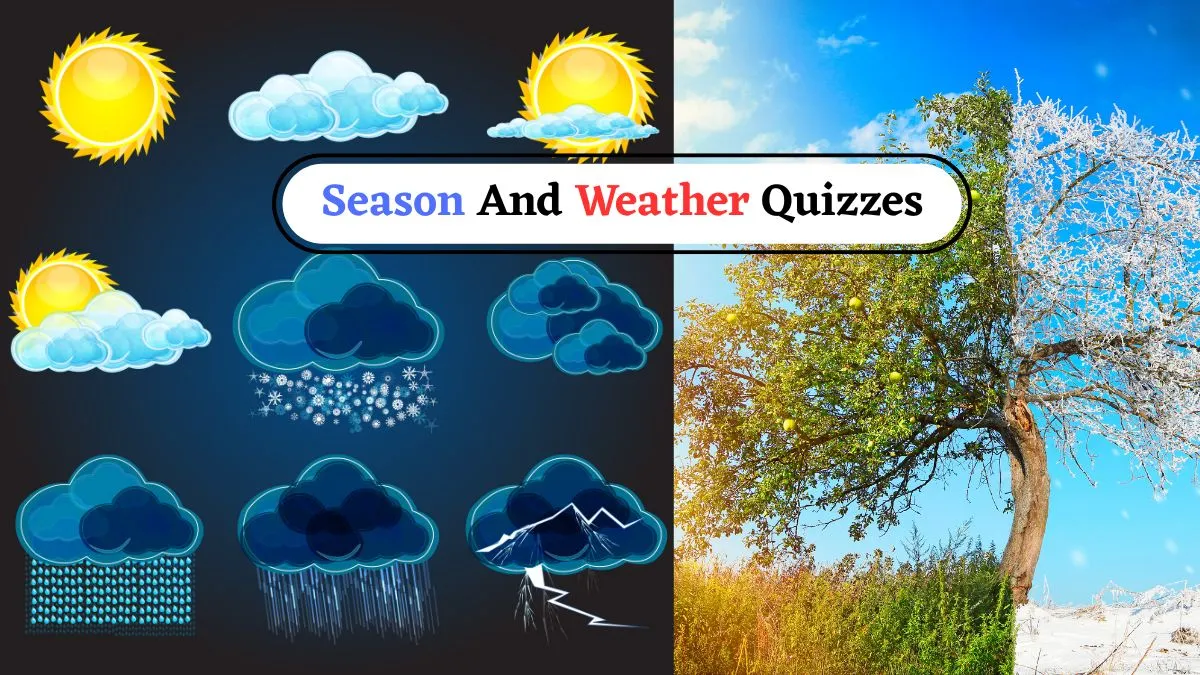 Season And Weather Quizzes